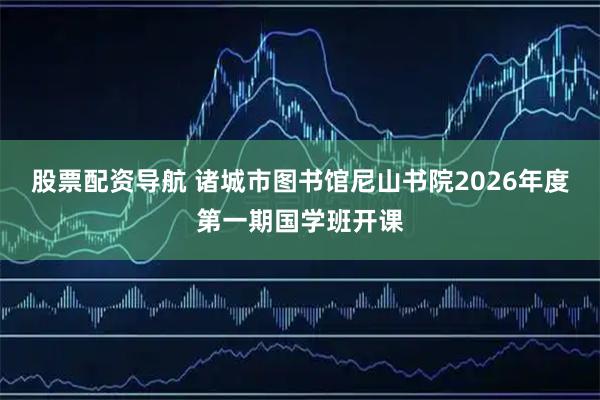 股票配资导航 诸城市图书馆尼山书院2026年度第一期国学班开课